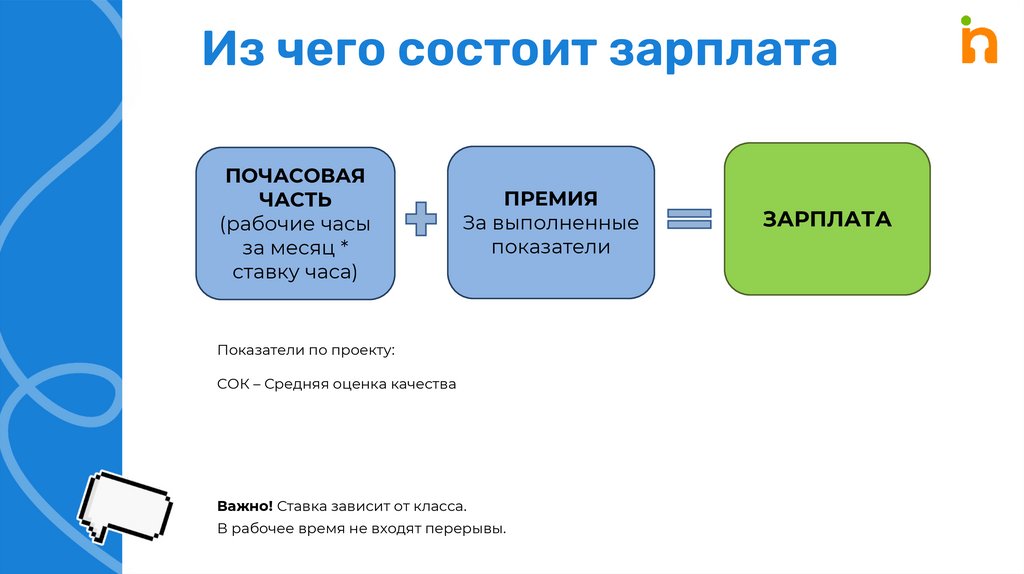 Из чего состоит зарплата

ПОЧАСОВАЯ ЧАСТЬ (рабочие часы за месяц * ставку часа)

ПРЕМИЯ За выполненные показатели

ЗАРПЛАТА

Показатели по проекту:

СОК – Средняя оценка качества

Важно! Ставка зависит от класса.
В рабочее время не входят перерывы.